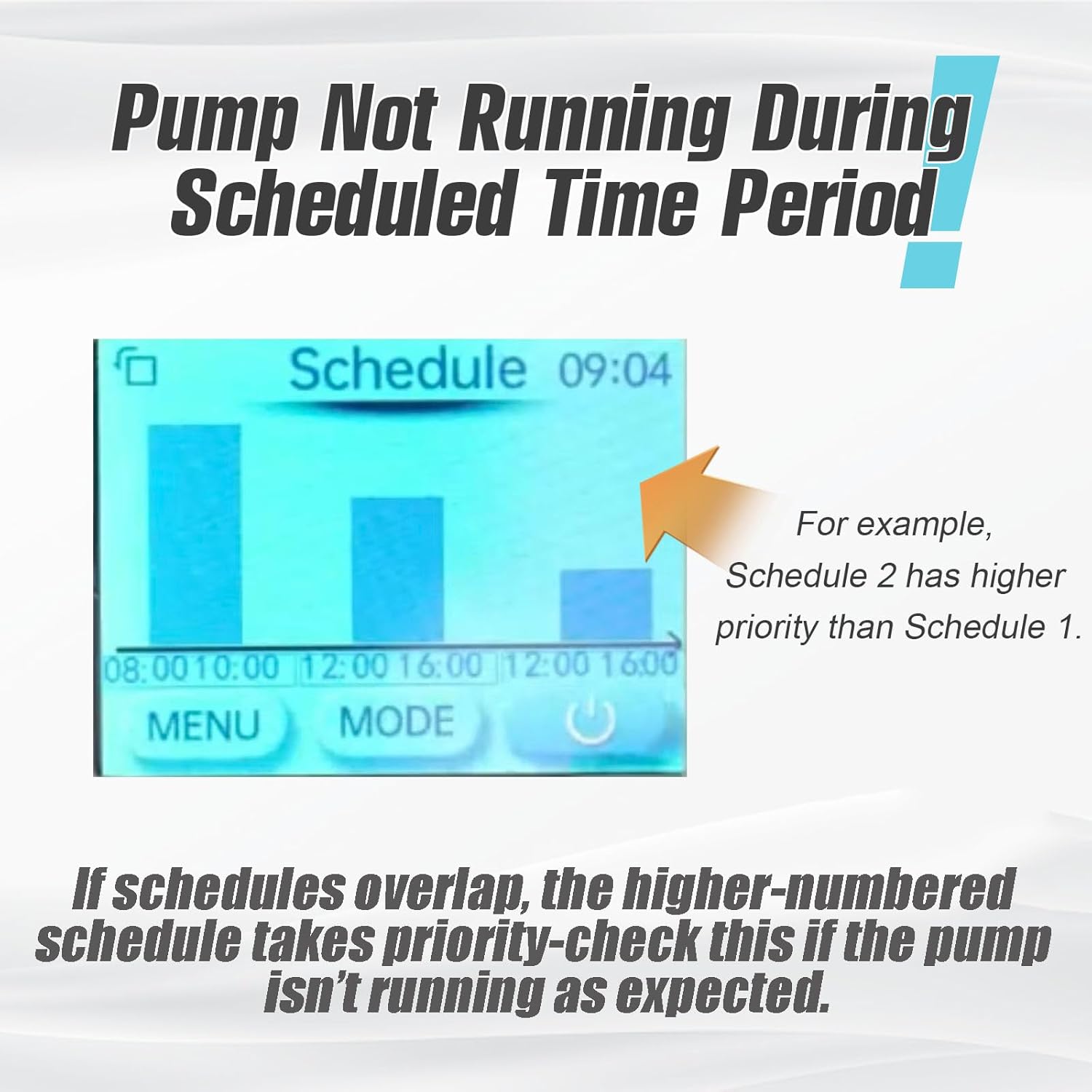 Pump Not Running During Scheduled Time Period!

Schedule 09:04

08:00 10:00 12:00 16:00 12:00 16:00

MENU MODE

For example, Schedule 2 has higher priority than Schedule 1.

If schedules overlap, the higher-numbered schedule takes priority-check this if the pump isn't running as expected.